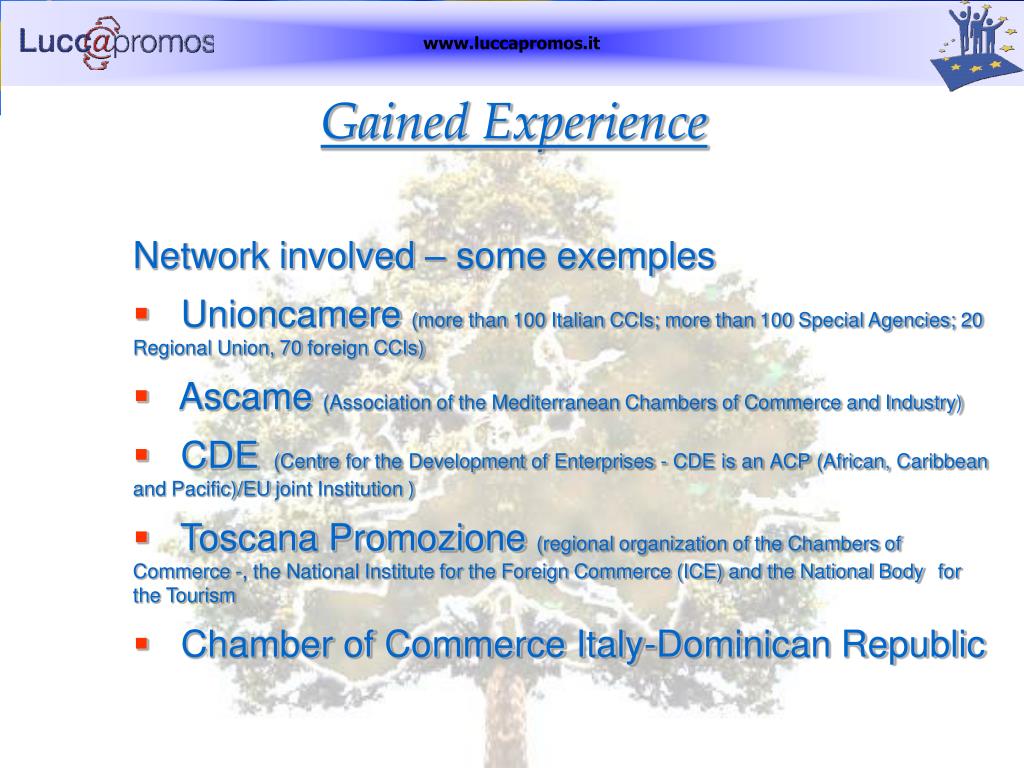 Lucc@promos

www.luccapromos.it

Gained Experience

Network involved – some exemples

▪ Unioncamere (more than 100 Italian CCIs; more than 100 Special Agencies; 20 Regional Union, 70 foreign CCIs)

▪ Ascame (Association of the Mediterranean Chambers of Commerce and Industry)

▪ CDE (Centre for the Development of Enterprises - CDE is an ACP (African, Caribbean and Pacific)/EU joint Institution )

▪ Toscana Promozione (regional organization of the Chambers of Commerce -, the National Institute for the Foreign Commerce (ICE) and the National Body for the Tourism

▪ Chamber of Commerce Italy-Dominican Republic